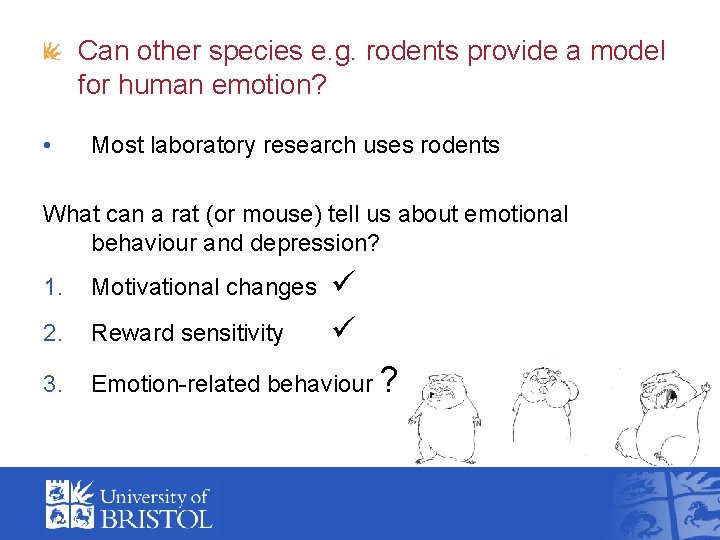 Can other species e.g. rodents provide a model for human emotion?

• Most laboratory research uses rodents

What can a rat (or mouse) tell us about emotional behaviour and depression?

1. Motivational changes ✓
2. Reward sensitivity ✓
3. Emotion-related behaviour ?

University of BRISTOL